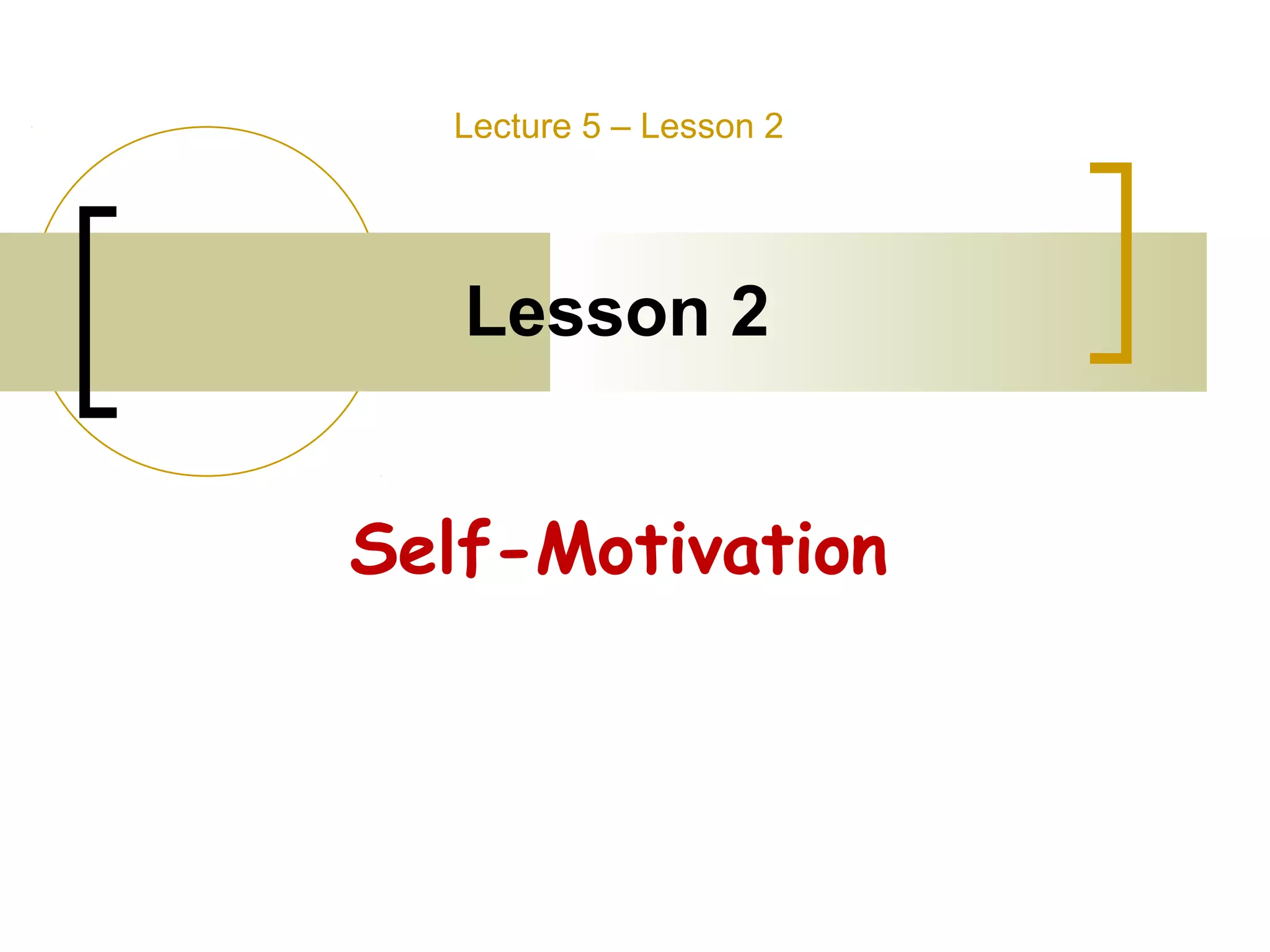 Lecture 5 – Lesson 2

Lesson 2

Self-Motivation